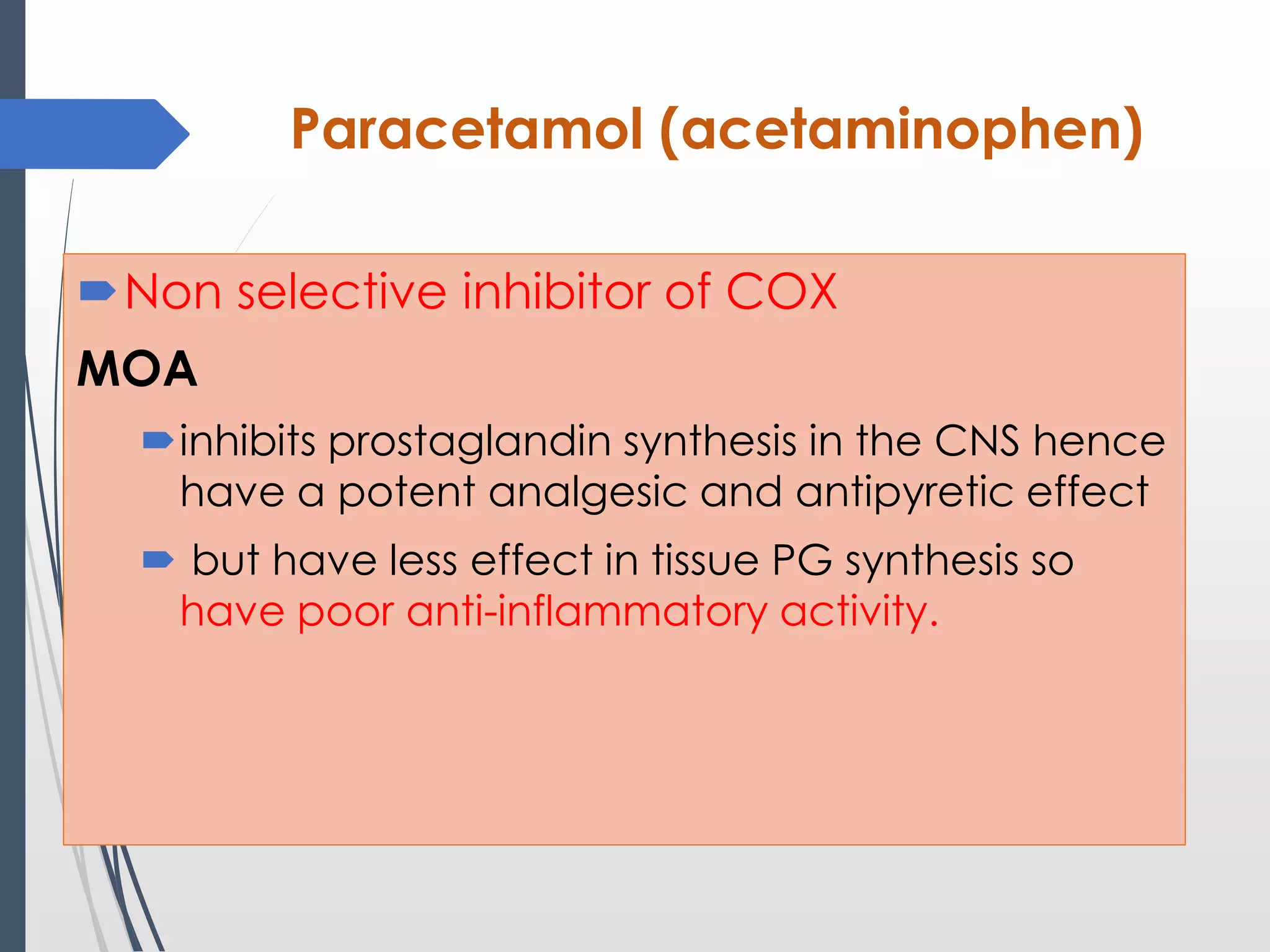 Paracetamol (acetaminophen)

Non selective inhibitor of COX

MOA

inhibits prostaglandin synthesis in the CNS hence have a potent analgesic and antipyretic effect

but have less effect in tissue PG synthesis so have poor anti-inflammatory activity.